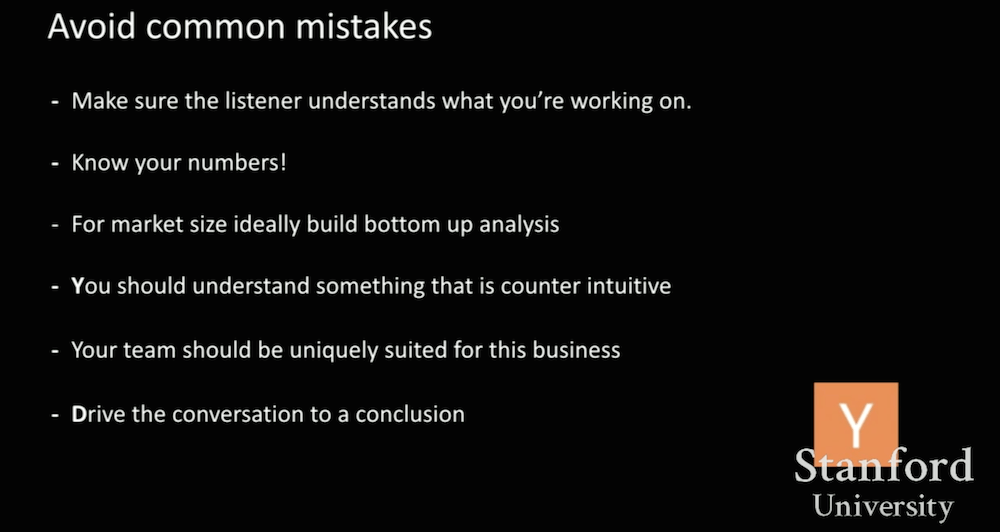 Avoid common mistakes

- Make sure the listener understands what you're working on.

- Know your numbers!

- For market size ideally build bottom up analysis

- You should understand something that is counter intuitive

- Your team should be uniquely suited for this business

- Drive the conversation to a conclusion

Y

Stanford
University